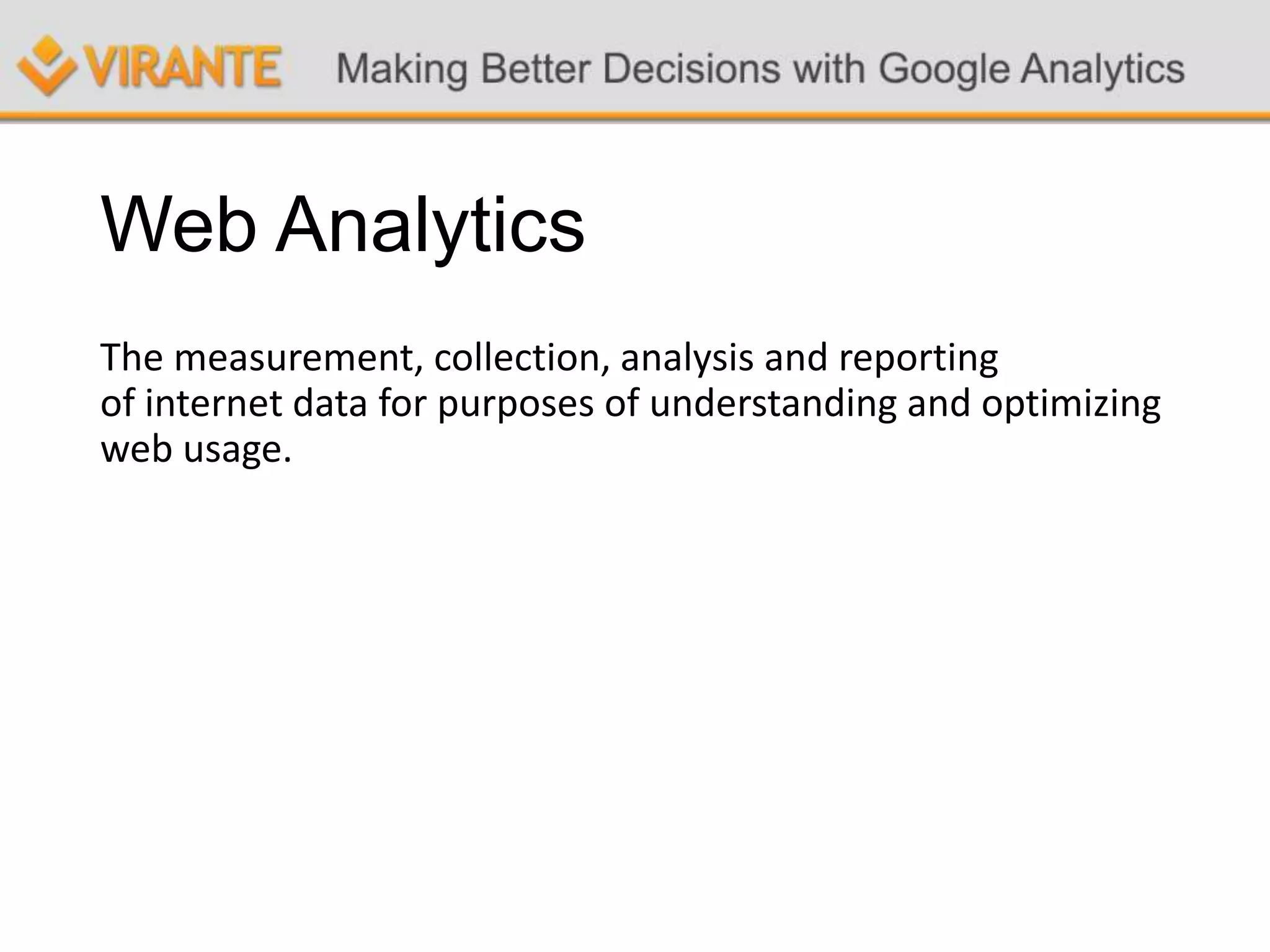 VIRANTE Making Better Decisions with Google Analytics

Web Analytics

The measurement, collection, analysis and reporting of internet data for purposes of understanding and optimizing web usage.